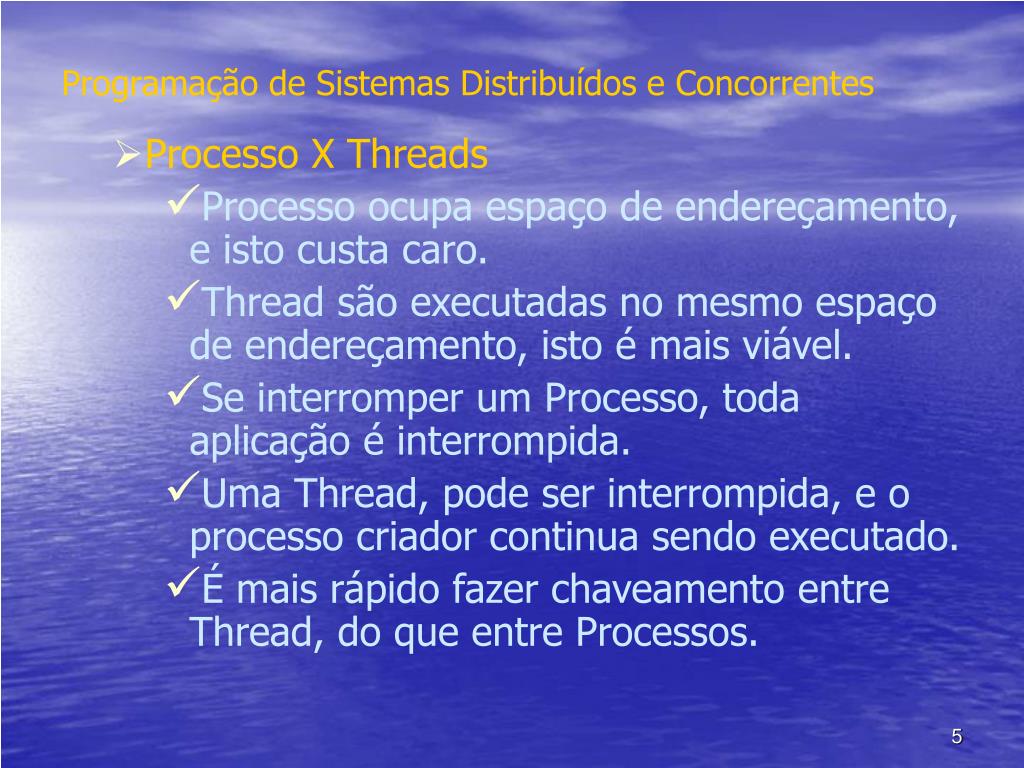 Programação de Sistemas Distribuídos e Concorrentes

➢Processo X Threads

✓Processo ocupa espaço de endereçamento, e isto custa caro.

✓Thread são executadas no mesmo espaço de endereçamento, isto é mais viável.

✓Se interromper um Processo, toda aplicação é interrompida.

✓Uma Thread, pode ser interrompida, e o processo criador continua sendo executado.

✓É mais rápido fazer chaveamento entre Thread, do que entre Processos.

5